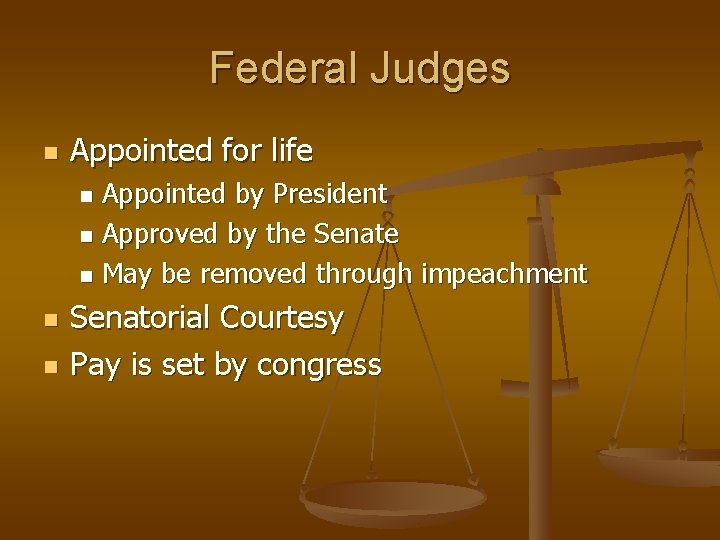 Federal Judges

- Appointed for life
  - Appointed by President
  - Approved by the Senate
  - May be removed through impeachment
- Senatorial Courtesy
- Pay is set by congress